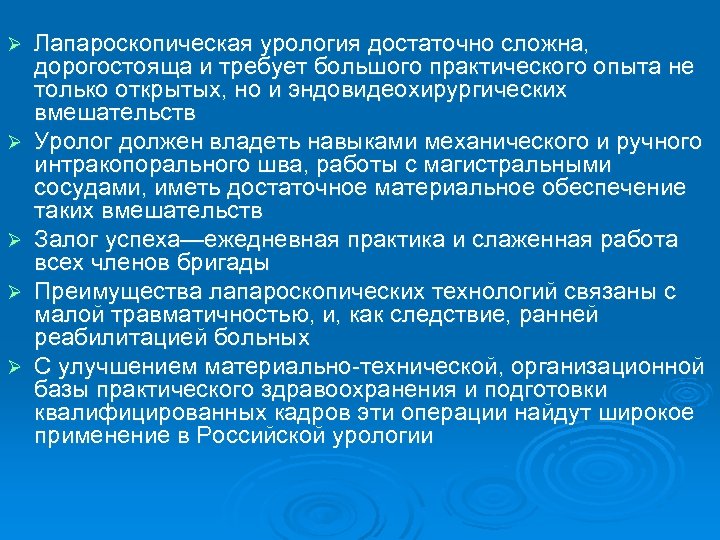 ➢ Лапароскопическая урология достаточно сложна, дорогостояща и требует большого практического опыта не только открытых, но и эндовидеохирургических вмешательств

➢ Уролог должен владеть навыками механического и ручного интракопорального шва, работы с магистральными сосудами, иметь достаточное материальное обеспечение таких вмешательств

➢ Залог успеха—ежедневная практика и слаженная работа всех членов бригады

➢ Преимущества лапароскопических технологий связаны с малой травматичностью, и, как следствие, ранней реабилитацией больных

➢ С улучшением материально-технической, организационной базы практического здравоохранения и подготовки квалифицированных кадров эти операции найдут широкое применение в Российской урологии